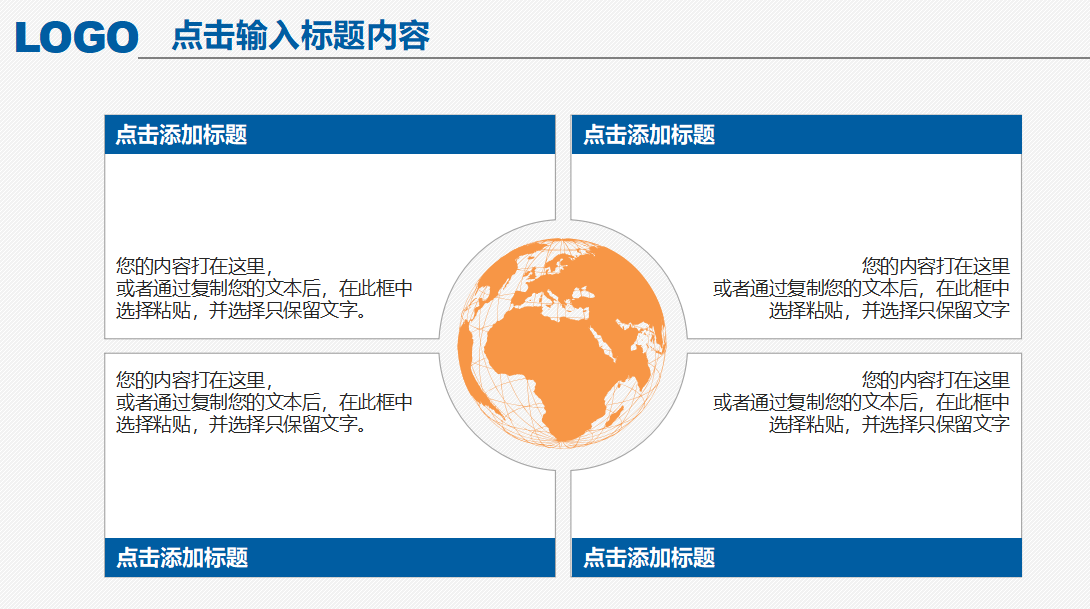 LOGO 点击输入标题内容

点击添加标题

您的内容打在这里，
或者通过复制您的文本后，在此框中
选择粘贴，并选择只保留文字。

点击添加标题

您的内容打在这里
或者通过复制您的文本后，在此框中
选择粘贴，并选择只保留文字

您的内容打在这里，
或者通过复制您的文本后，在此框中
选择粘贴，并选择只保留文字。

点击添加标题

您的内容打在这里
或者通过复制您的文本后，在此框中
选择粘贴，并选择只保留文字

点击添加标题